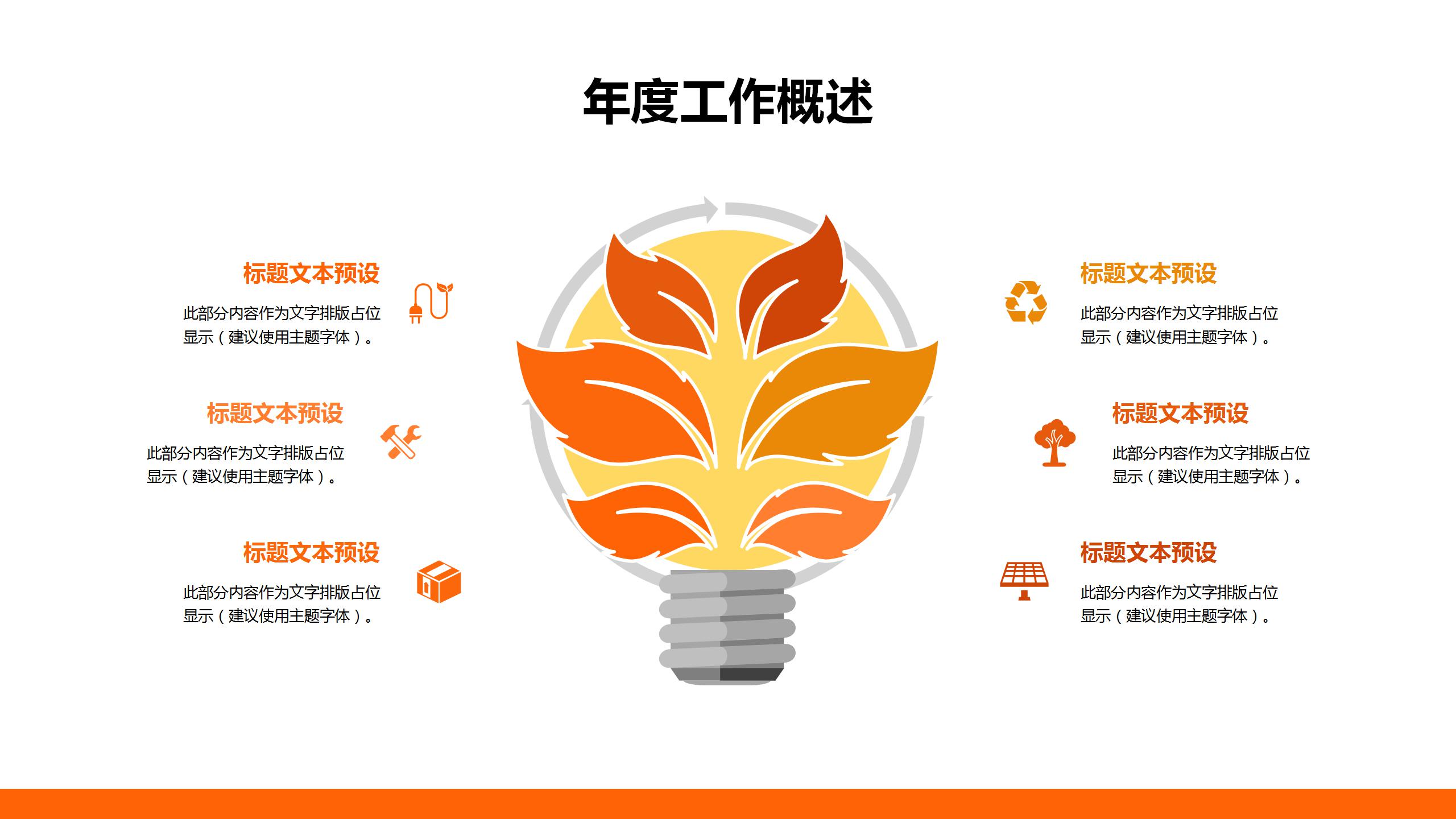 年度工作概述

标题文本预设

此部分内容作为文字排版占位显示（建议使用主题字体）。

标题文本预设

此部分内容作为文字排版占位显示（建议使用主题字体）。

标题文本预设

此部分内容作为文字排版占位显示（建议使用主题字体）。

标题文本预设

此部分内容作为文字排版占位显示（建议使用主题字体）。

标题文本预设

此部分内容作为文字排版占位显示（建议使用主题字体）。

标题文本预设

此部分内容作为文字排版占位显示（建议使用主题字体）。